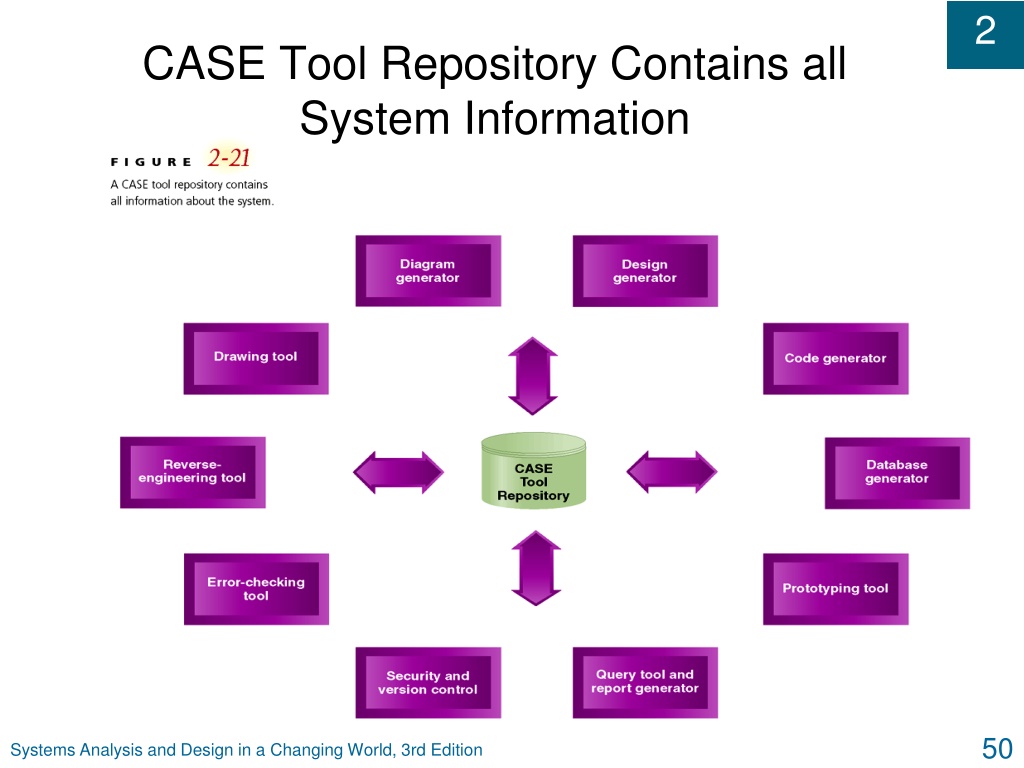 2

CASE Tool Repository Contains all System Information

FIGURE 2-21
A CASE tool repository contains all information about the system.

Diagram generator

Design generator

Drawing tool

Code generator

Reverse-engineering tool

CASE Tool Repository

Database generator

Error-checking tool

Prototyping tool

Security and version control

Query tool and report generator

Systems Analysis and Design in a Changing World, 3rd Edition

50